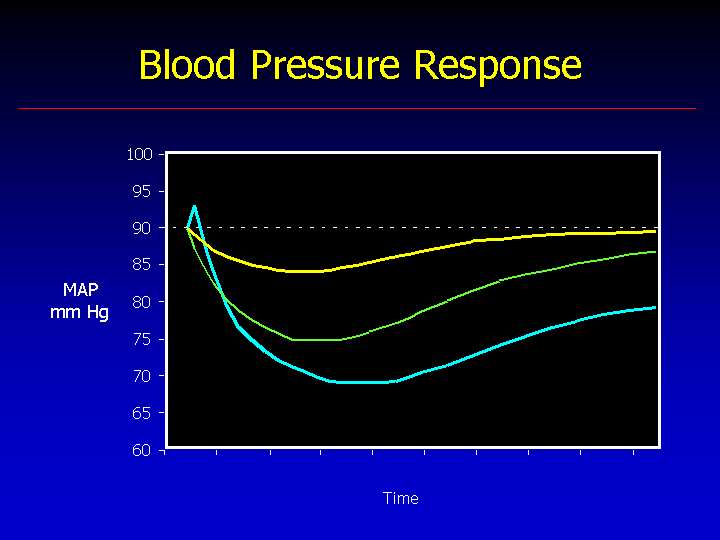 Blood Pressure Response

100
95
90
85
80
75
70
65
60

MAP
mm Hg

Time